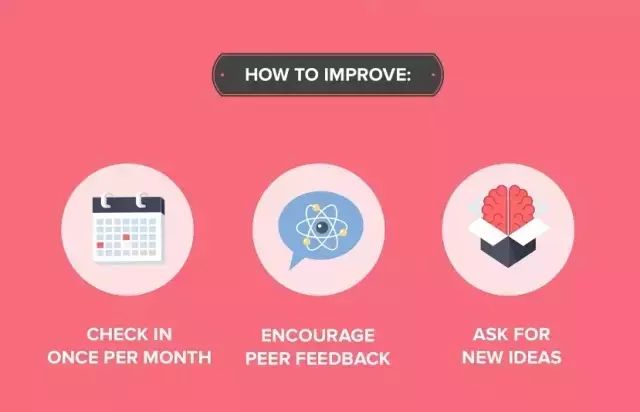 HOW TO IMPROVE:

CHECK IN ONCE PER MONTH

ENCOURAGE PEER FEEDBACK

ASK FOR NEW IDEAS